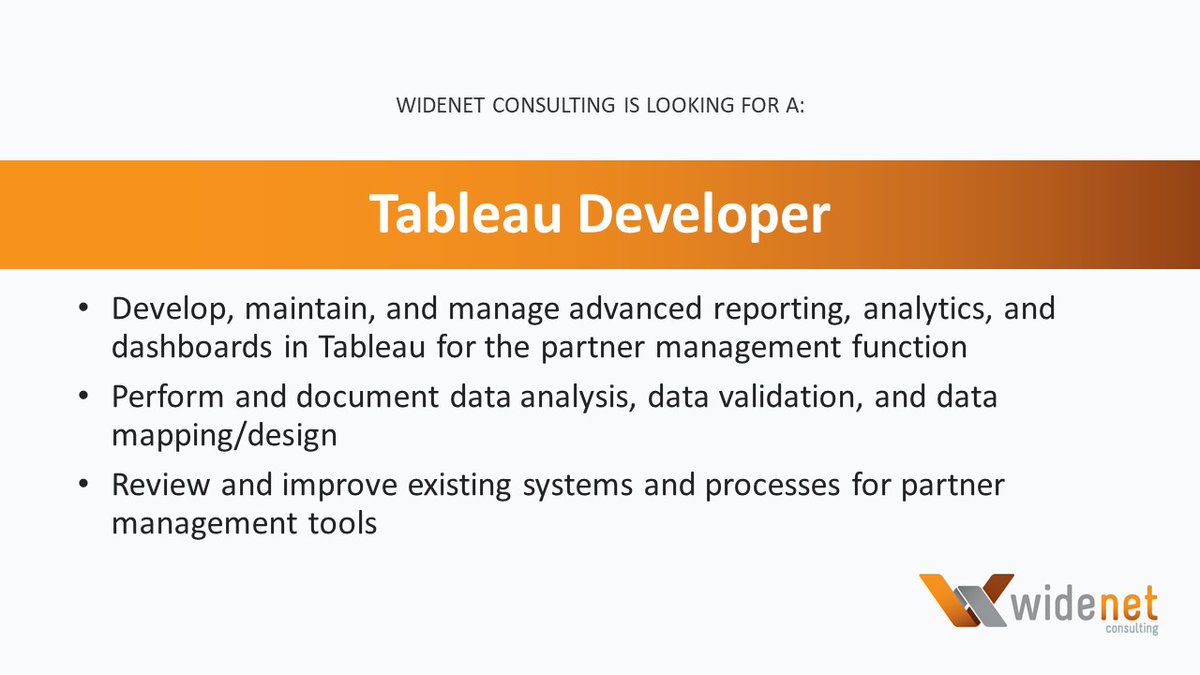 WIDENET CONSULTING IS LOOKING FOR A:

Tableau Developer

• Develop, maintain, and manage advanced reporting, analytics, and dashboards in Tableau for the partner management function

• Perform and document data analysis, data validation, and data mapping/design

• Review and improve existing systems and processes for partner management tools

widenet
consulting